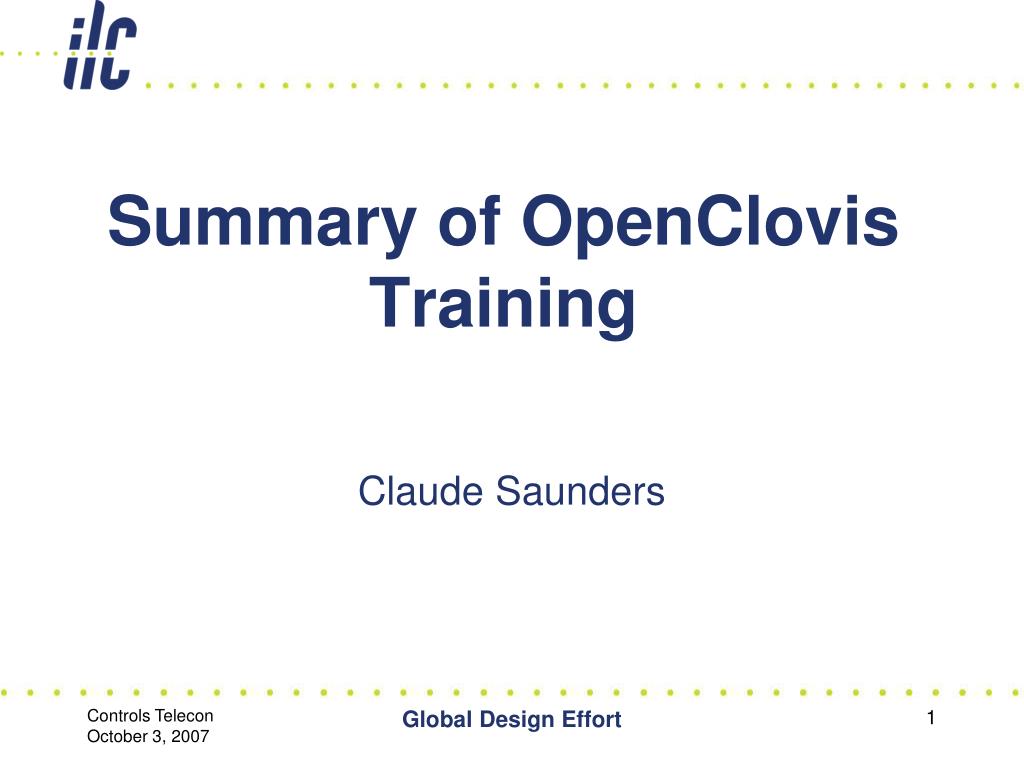 ilc

Summary of OpenClovis Training

Claude Saunders

Controls Telecon
October 3, 2007

Global Design Effort

1